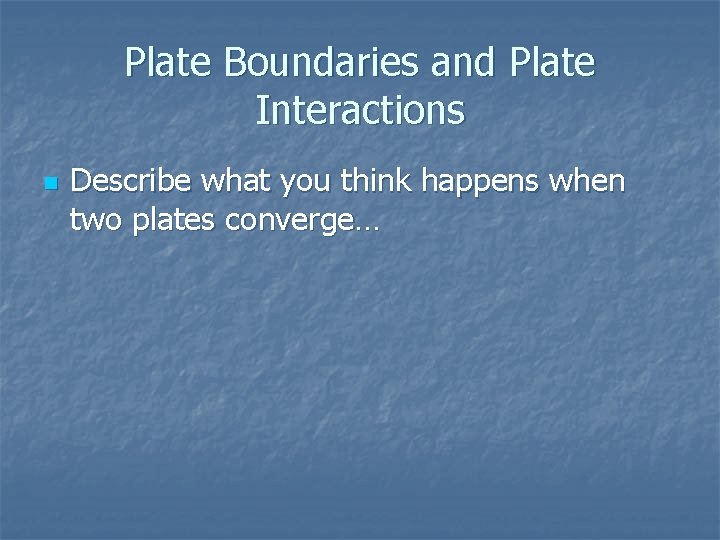 Plate Boundaries and Plate Interactions

Describe what you think happens when two plates converge…